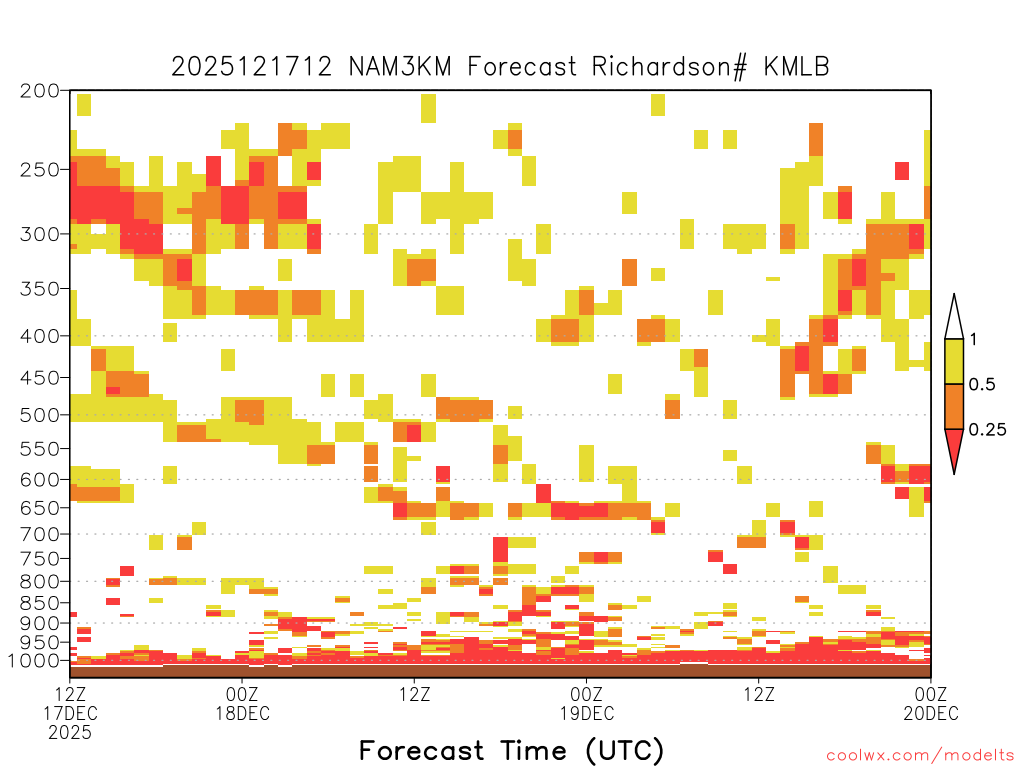 2025121712 NAM3KM Forecast Richardson# KMLB

200
250
300
350
400
450
500
550
600
650
700
750
800
850
900
950
1000

1
0.5
0.25

12Z
17DEC
2025

00Z
18DEC

12Z

00Z
19DEC

12Z

00Z
20DEC

Forecast Time (UTC)

coolwx.com/modelts